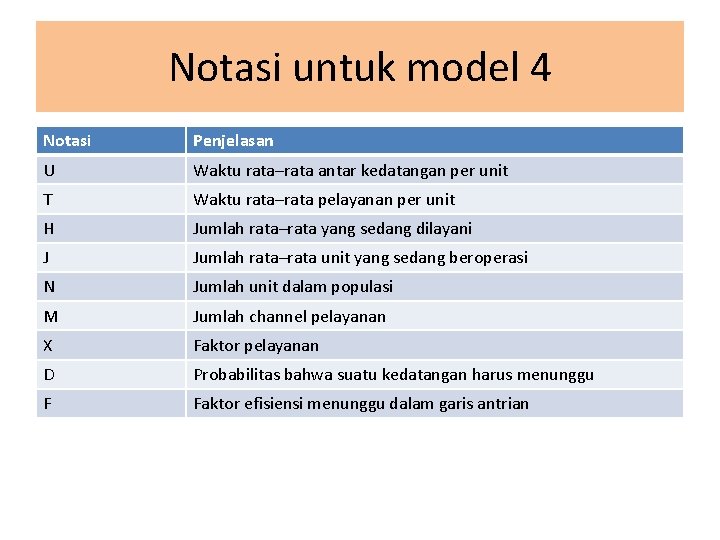 Notasi untuk model 4

| Notasi | Penjelasan |
|---|---|
| U | Waktu rata–rata antar kedatangan per unit |
| T | Waktu rata–rata pelayanan per unit |
| H | Jumlah rata–rata yang sedang dilayani |
| J | Jumlah rata–rata unit yang sedang beroperasi |
| N | Jumlah unit dalam populasi |
| M | Jumlah channel pelayanan |
| X | Faktor pelayanan |
| D | Probabilitas bahwa suatu kedatangan harus menunggu |
| F | Faktor efisiensi menunggu dalam garis antrian |